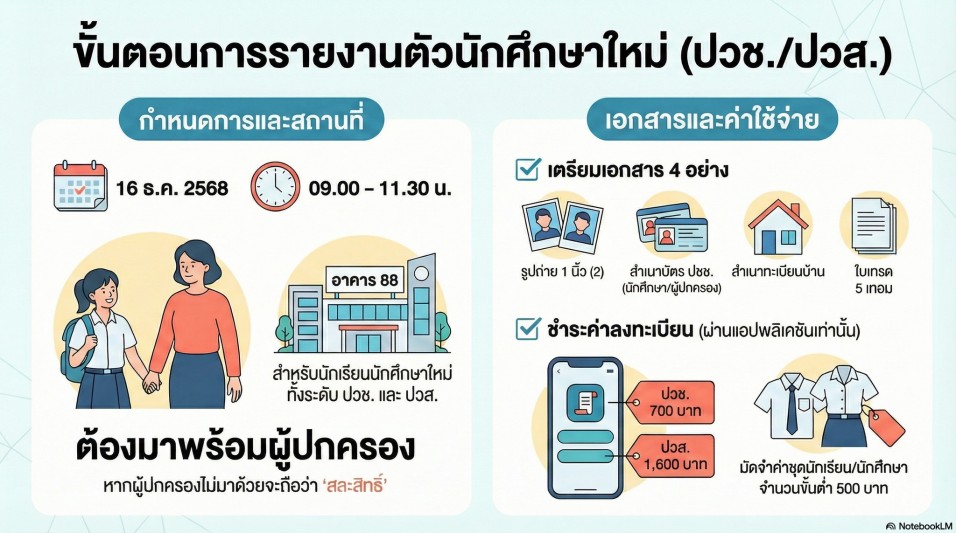 ขั้นตอนการรายงานตัวนักศึกษาใหม่ (ปวช./ปวส.)

กำหนดการและสถานที่

16 ธ.ค. 2568

09.00 – 11.30 น.

อาคาร 88

สำหรับนักเรียนนักศึกษาใหม่ ทั้งระดับ ปวช. และ ปวส.

ต้องมาพร้อมผู้ปกครอง

หากผู้ปกครองไม่มาด้วยจะถือว่า 'สละสิทธิ์'

เอกสารและค่าใช้จ่าย

เตรียมเอกสาร 4 อย่าง

รูปถ่าย 1 นิ้ว (2)

สำเนาบัตร ปชช. (นักศึกษา/ผู้ปกครอง)

สำเนาทะเบียนบ้าน

ใบเกรด 5 เทอม

ชำระค่าลงทะเบียน (ผ่านแอปพลิเคชันเท่านั้น)

ปวช. 700 บาท

ปวส. 1,600 บาท

มัดจำค่าชุดนักเรียน/นักศึกษา จำนวนขั้นต่ำ 500 บาท

NotebookLM